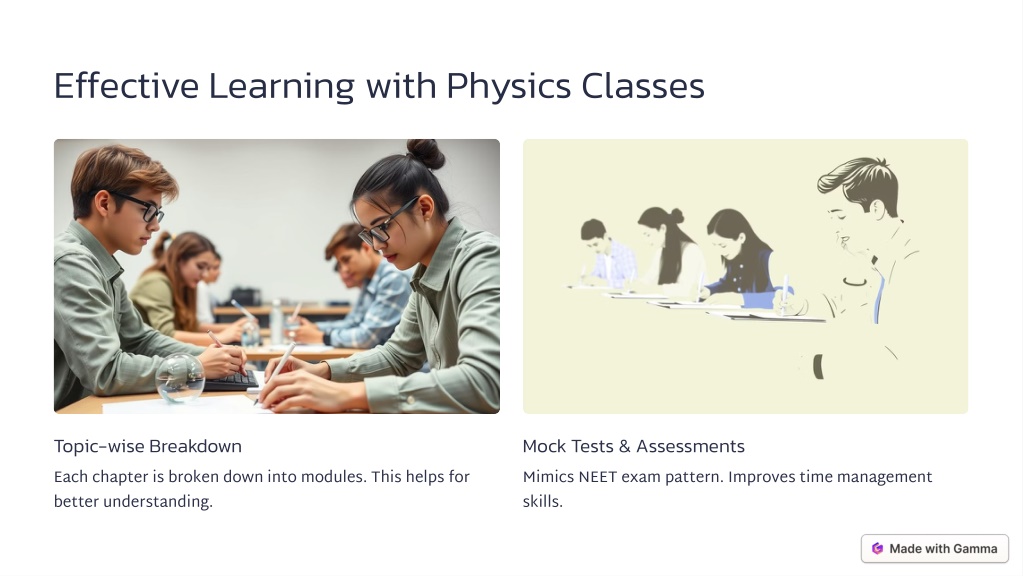 Effective Learning with Physics Classes

Topic-wise Breakdown

Each chapter is broken down into modules. This helps for better understanding.

Mock Tests & Assessments

Mimics NEET exam pattern. Improves time management skills.

Made with Gamma